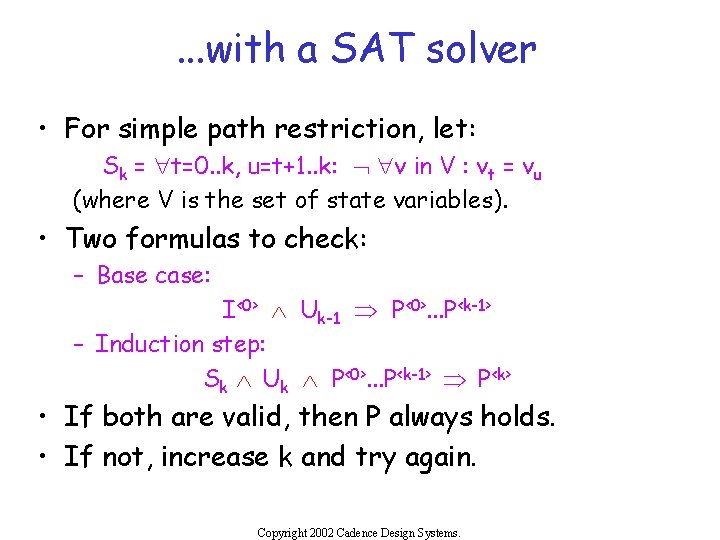 ...with a SAT solver

• For simple path restriction, let:

$S_k = \forall t=0..k, u=t+1..k: \neg \forall v \text{ in } V : v_t = v_u$

(where V is the set of state variables).

• Two formulas to check:

– Base case:

$I^{<0>} \wedge U_{k-1} \Rightarrow P^{<0>}...P^{<k-1>}$

– Induction step:

$S_k \wedge U_k \wedge P^{<0>}...P^{<k-1>} \Rightarrow P^{<k>}$

• If both are valid, then P always holds.

• If not, increase k and try again.

Copyright 2002 Cadence Design Systems.